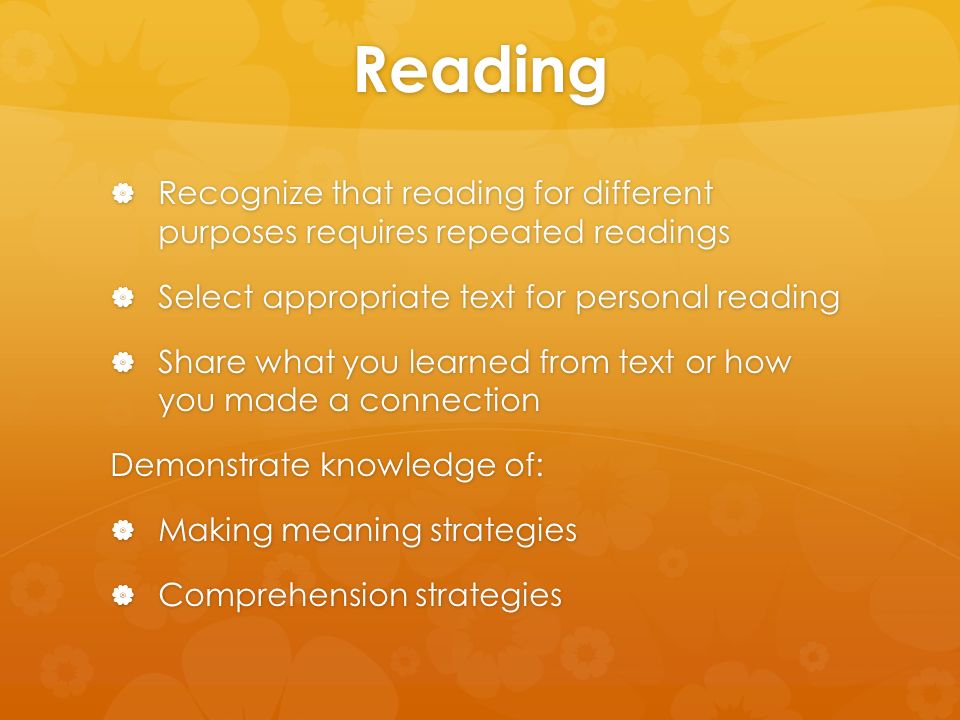 Reading

Recognize that reading for different purposes requires repeated readings

Select appropriate text for personal reading

Share what you learned from text or how you made a connection

Demonstrate knowledge of:

Making meaning strategies

Comprehension strategies